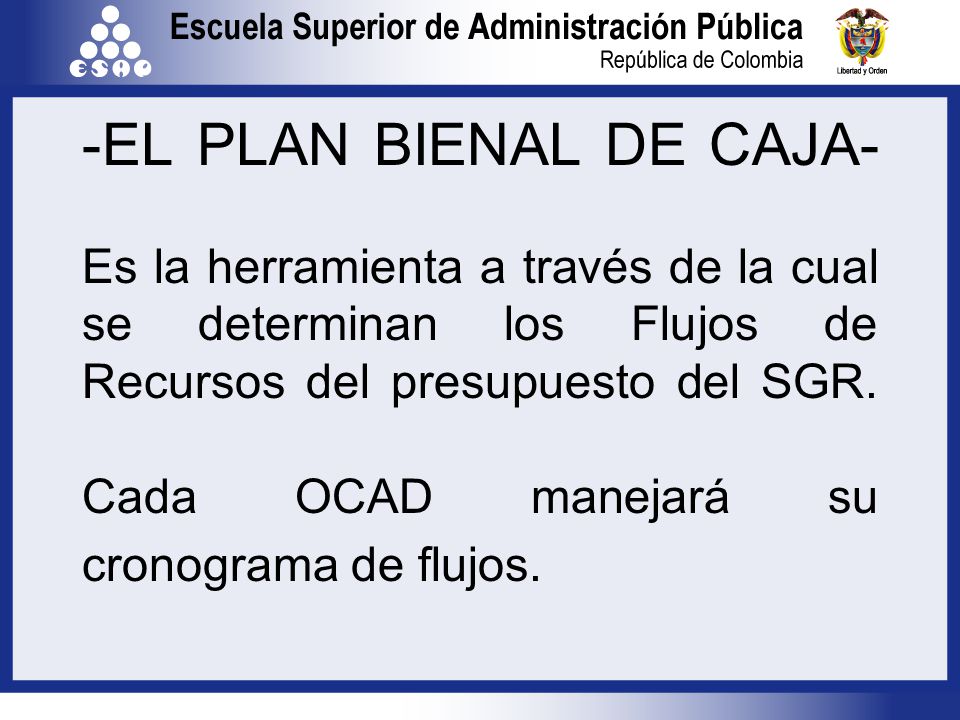 ESAP

Escuela Superior de Administración Pública
República de Colombia

Libertad y Orden

-EL PLAN BIENAL DE CAJA-

Es la herramienta a través de la cual se determinan los Flujos de Recursos del presupuesto del SGR.

Cada OCAD manejará su cronograma de flujos.